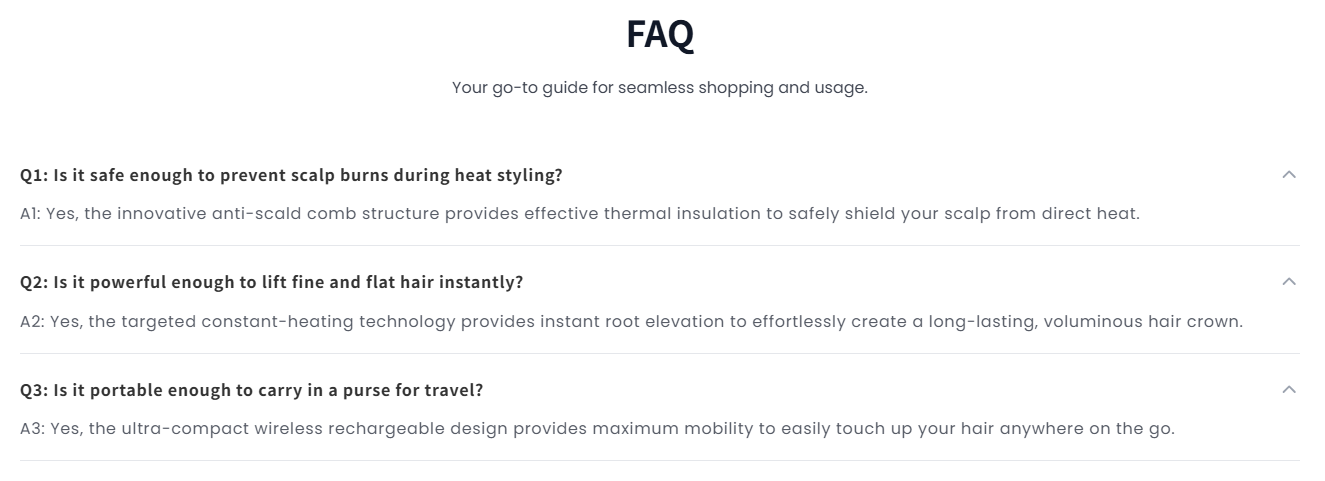 FAQ

Your go-to guide for seamless shopping and usage.

Q1: Is it safe enough to prevent scalp burns during heat styling?

A1: Yes, the innovative anti-scald comb structure provides effective thermal insulation to safely shield your scalp from direct heat.

Q2: Is it powerful enough to lift fine and flat hair instantly?

A2: Yes, the targeted constant-heating technology provides instant root elevation to effortlessly create a long-lasting, voluminous hair crown.

Q3: Is it portable enough to carry in a purse for travel?

A3: Yes, the ultra-compact wireless rechargeable design provides maximum mobility to easily touch up your hair anywhere on the go.